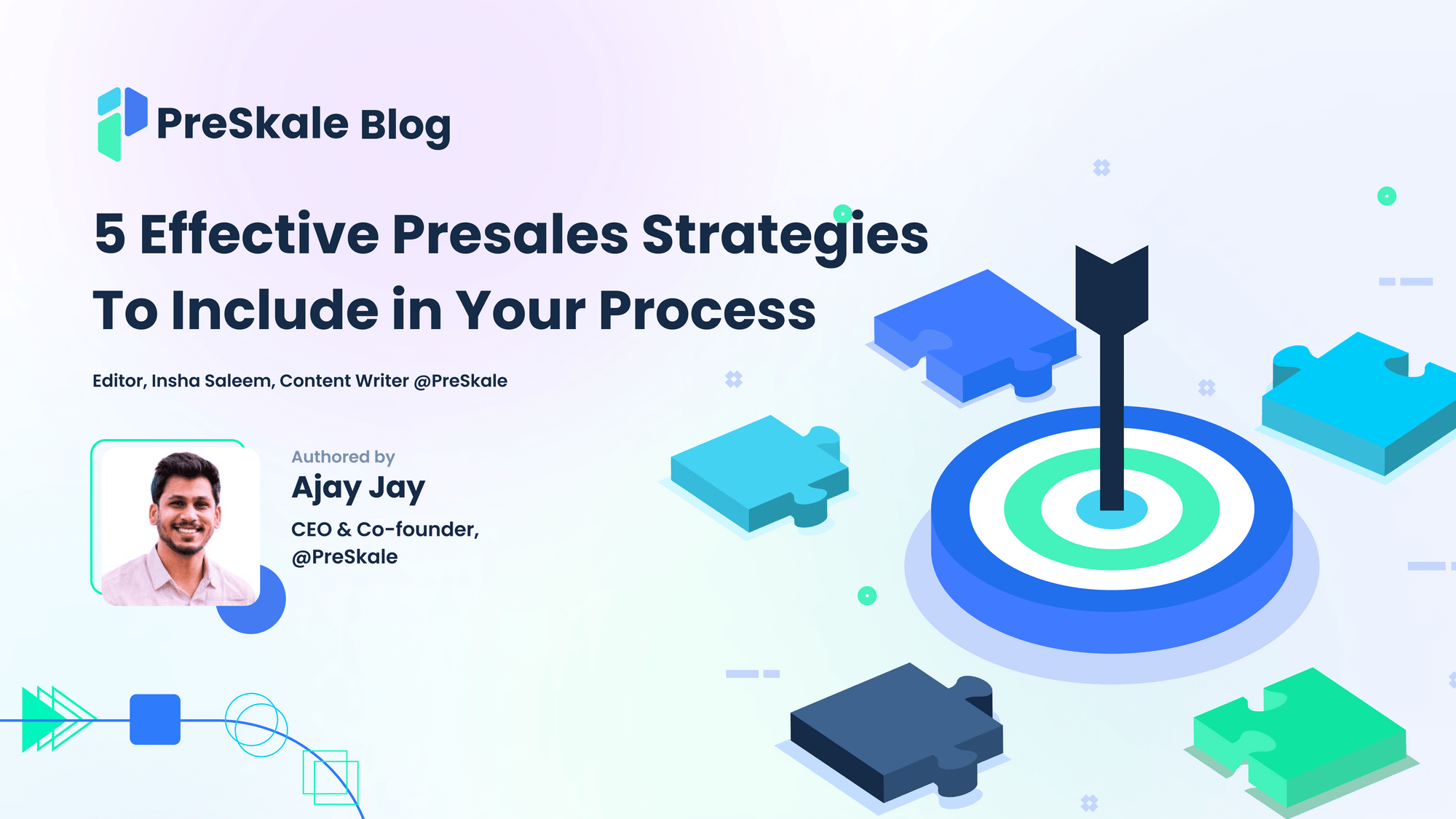 PreSkale Blog

5 Effective Presales Strategies To Include in Your Process

Editor, Insha Saleem, Content Writer @PreSkale

Authored by
Ajay Jay
CEO & Co-founder, @PreSkale